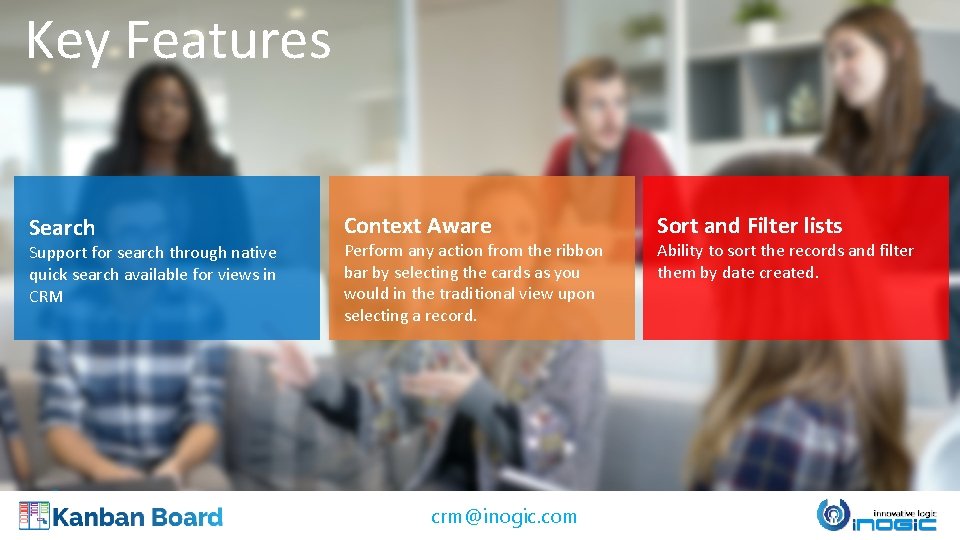 Key Features

Search

Support for search through native quick search available for views in CRM

Context Aware

Perform any action from the ribbon bar by selecting the cards as you would in the traditional view upon selecting a record.

Sort and Filter lists

Ability to sort the records and filter them by date created.

Kanban Board

crm@inogic.com

innovative logic
inogic